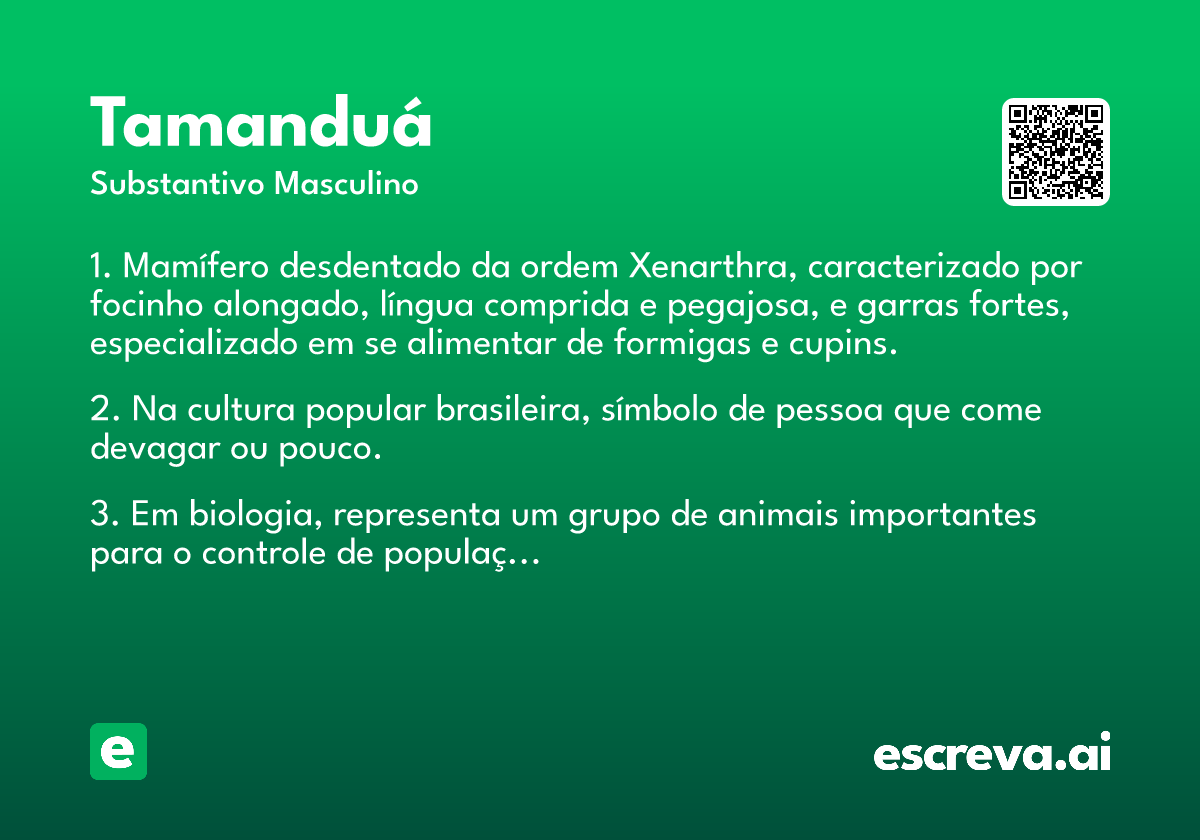 Tamanduá

Substantivo Masculino

1. Mamífero desdentado da ordem Xenarthra, caracterizado por focinho alongado, língua comprida e pegajosa, e garras fortes, especializado em se alimentar de formigas e cupins.

2. Na cultura popular brasileira, símbolo de pessoa que come devagar ou pouco.

3. Em biologia, representa um grupo de animais importantes para o controle de populaç...

e

escreva.ai